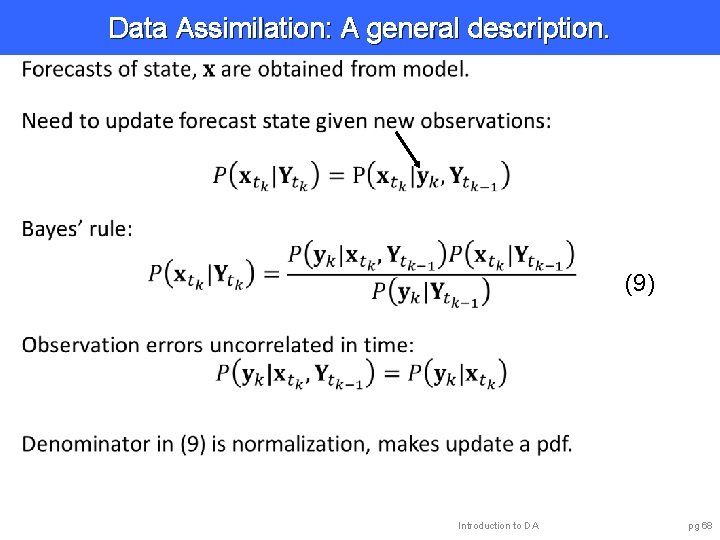 Data Assimilation: A general description.

Forecasts of state, $\mathbf{x}$ are obtained from model.

Need to update forecast state given new observations:

$P(\mathbf{x}_{t_k}|\mathbf{Y}_{t_k}) = \mathrm{P}(\mathbf{x}_{t_k}|\mathbf{y}_k, \mathbf{Y}_{t_{k-1}})$

Bayes' rule:

$P(\mathbf{x}_{t_k}|\mathbf{Y}_{t_k}) = \frac{P(\mathbf{y}_k|\mathbf{x}_{t_k}, \mathbf{Y}_{t_{k-1}})P(\mathbf{x}_{t_k}|\mathbf{Y}_{t_{k-1}})}{P(\mathbf{y}_k|\mathbf{Y}_{t_{k-1}})}$ (9)

Observation errors uncorrelated in time:

$P(\mathbf{y}_k|\mathbf{x}_{t_k}, \mathbf{Y}_{t_{k-1}}) = P(\mathbf{y}_k|\mathbf{x}_{t_k})$

Denominator in (9) is normalization, makes update a pdf.

Introduction to DA

pg 68